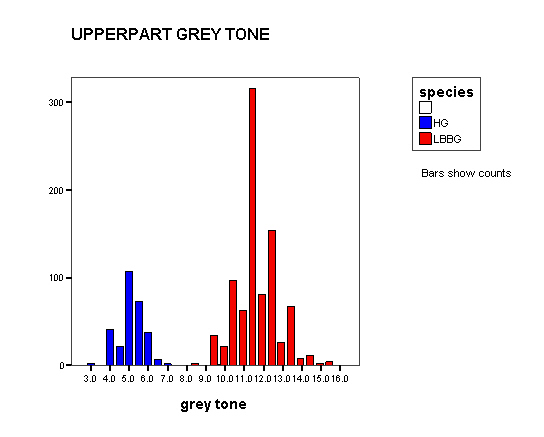 UPPERPART GREY TONE

300
200
100
0

3.0 4.0 5.0 6.0 7.0 8.0 9.0 10.0 11.0 12.0 13.0 14.0 15.0 16.0

grey tone

species
HG
LBBG

Bars show counts